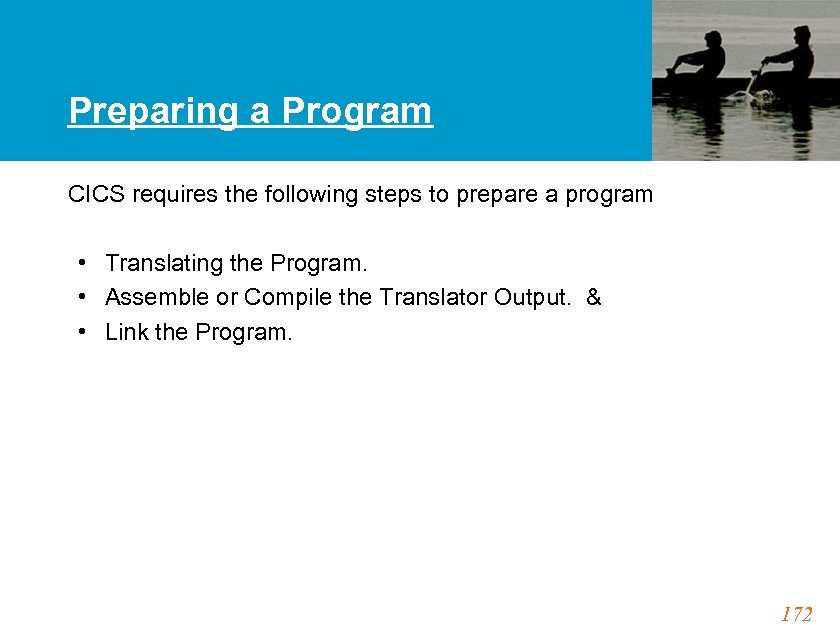 Preparing a Program

CICS requires the following steps to prepare a program

• Translating the Program.
• Assemble or Compile the Translator Output. &
• Link the Program.

172